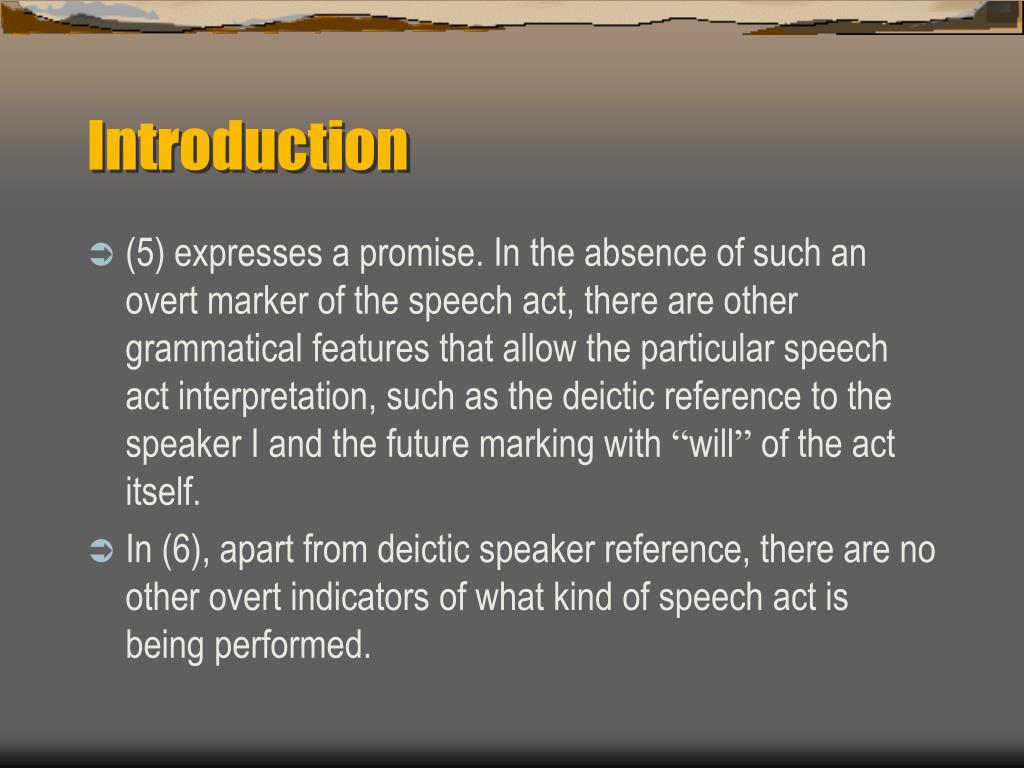 Introduction

➲ (5) expresses a promise. In the absence of such an overt marker of the speech act, there are other grammatical features that allow the particular speech act interpretation, such as the deictic reference to the speaker I and the future marking with “will” of the act itself.

➲ In (6), apart from deictic speaker reference, there are no other overt indicators of what kind of speech act is being performed.